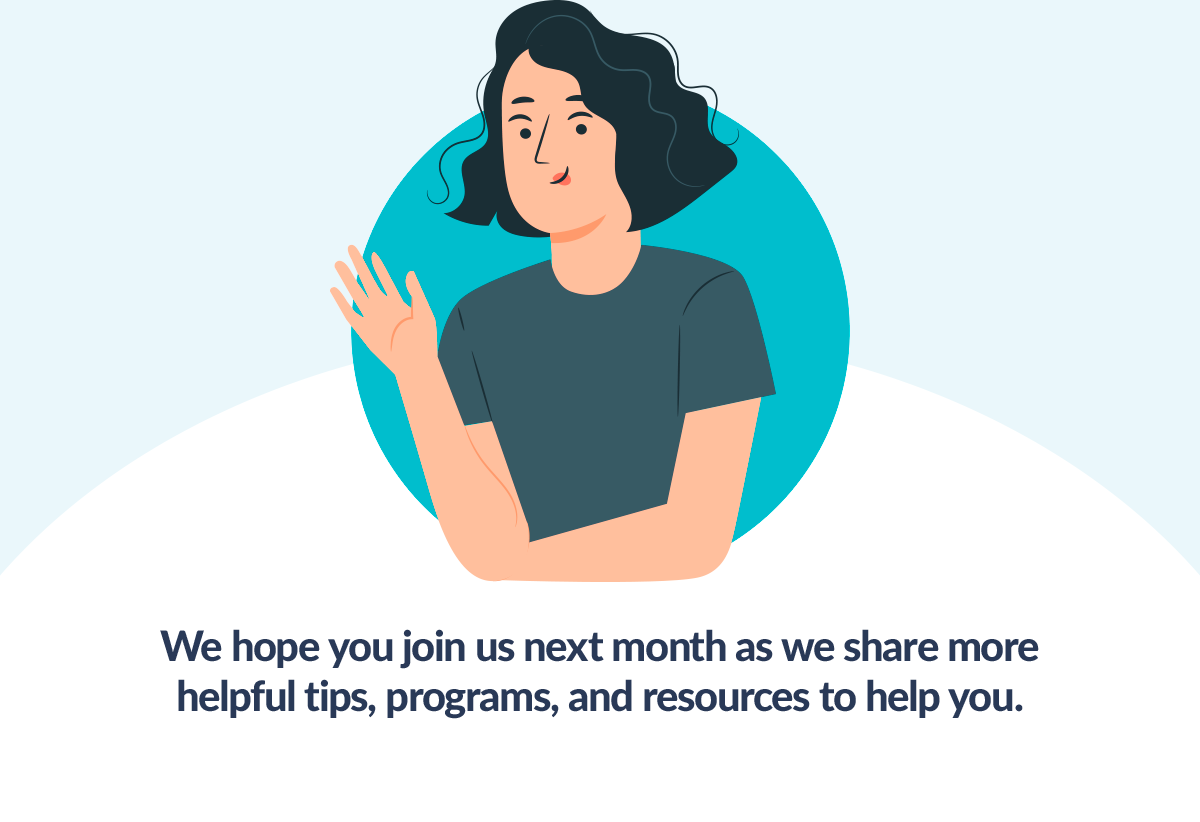 We hope you join us next month as we share more helpful tips, programs, and resources to help you.